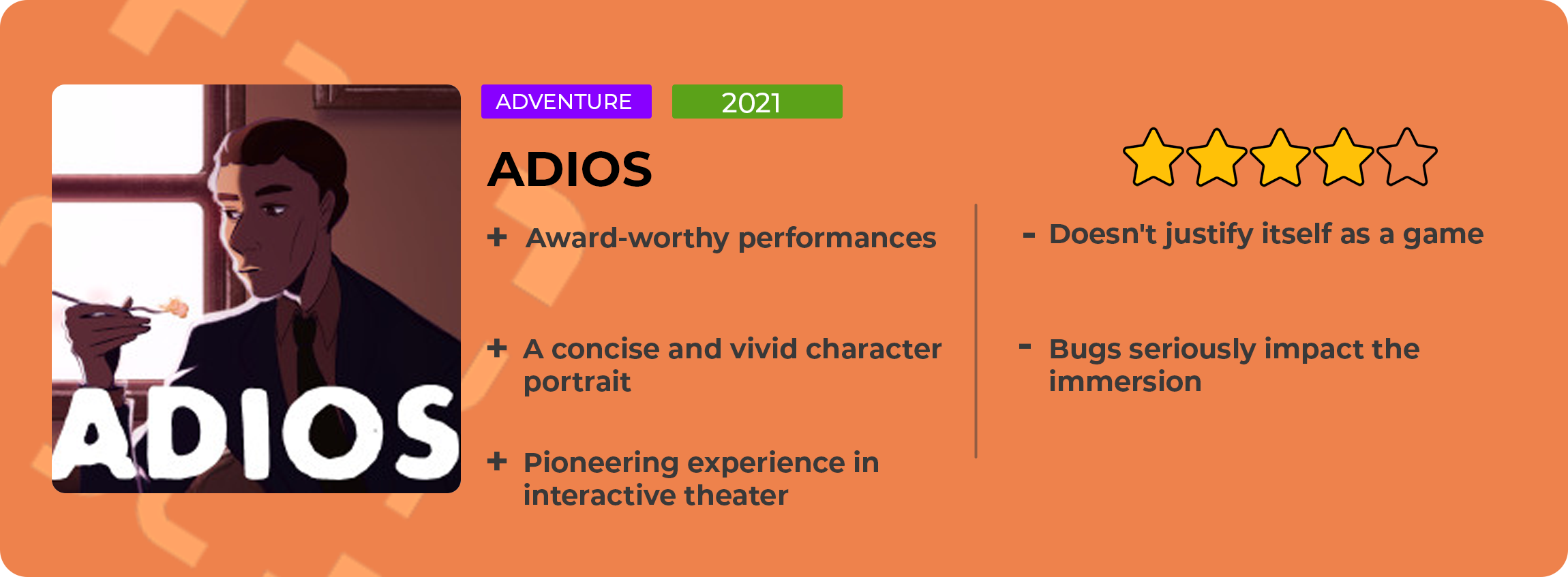 ADIOS

ADVENTURE

2021

ADIOS

+ Award-worthy performances

+ A concise and vivid character portrait

+ Pioneering experience in interactive theater

- Doesn't justify itself as a game

- Bugs seriously impact the immersion